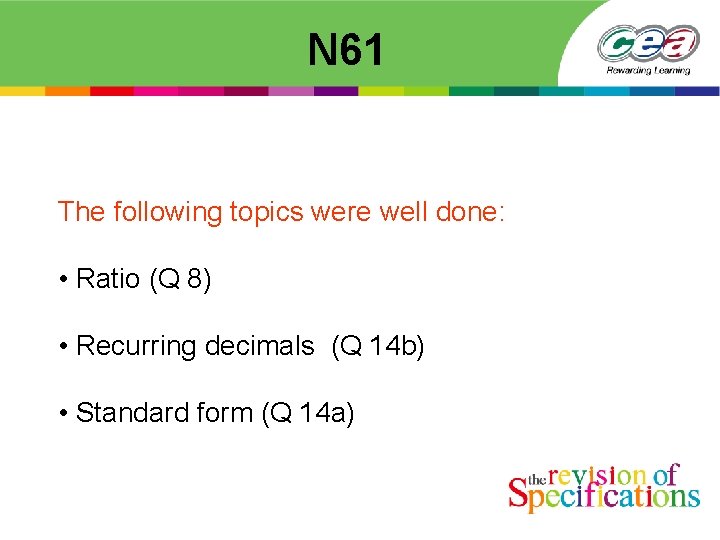 N61

cea
Rewarding Learning

The following topics were well done:

• Ratio (Q 8)

• Recurring decimals (Q 14b)

• Standard form (Q 14a)

the revision of Specifications